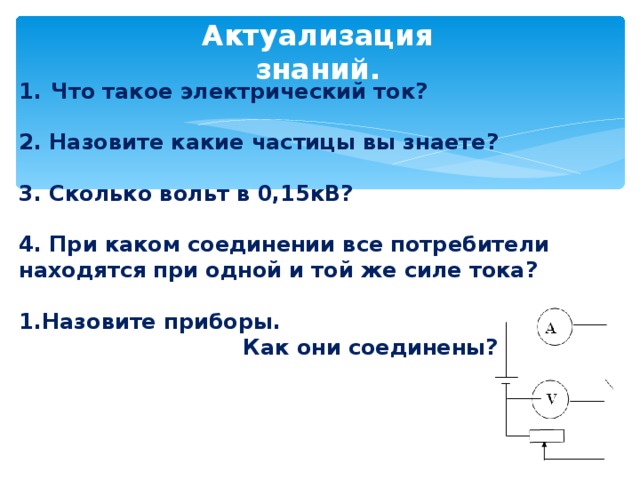 Актуализация знаний.

1. Что такое электрический ток?

2. Назовите какие частицы вы знаете?

3. Сколько вольт в 0,15кВ?

4. При каком соединении все потребители находятся при одной и той же силе тока?

1.Назовите приборы.
Как они соединены?

A

V